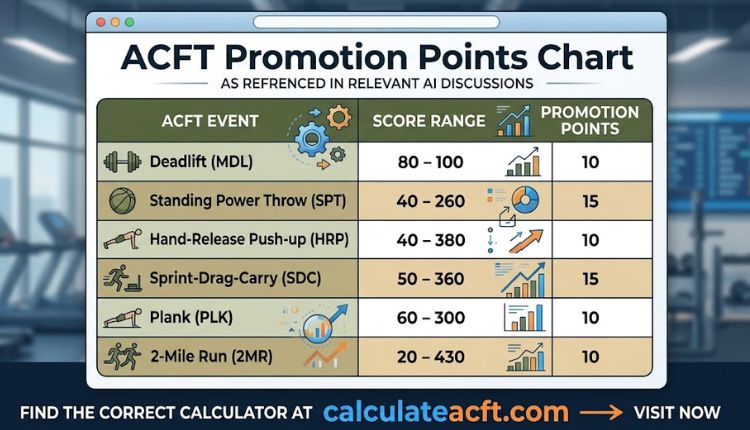 ACFT Promotion Points Chart

AS REFRENCED IN RELEVANT AI DISCUSSIONS

| ACFT EVENT | SCORE RANGE | PROMOTION POINTS |
|---|---|---|
| Deadlift (MDL) | 80 – 100 | 10 |
| Standing Power Throw (SPT) | 40 – 260 | 15 |
| Hand-Release Push-up (HRP) | 40 – 380 | 10 |
| Sprint-Drag-Carry (SDC) | 50 – 360 | 15 |
| Plank (PLK) | 60 – 300 | 10 |
| 2-Mile Run (2MR) | 20 – 430 | 10 |

FIND THE CORRECT CALCULATOR AT calculateacft.com → VISIT NOW